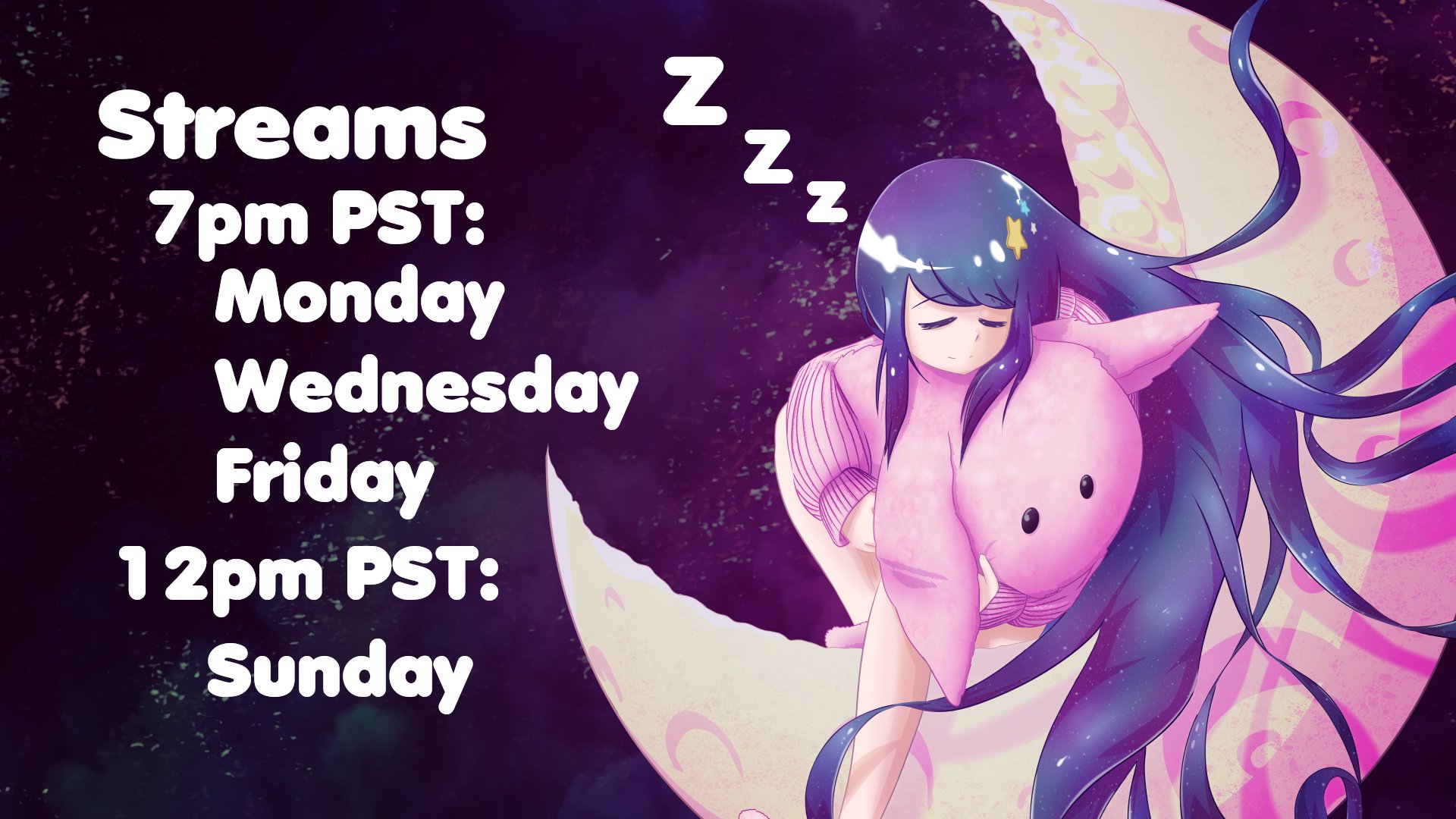 Streams
7pm PST:
Monday
Wednesday
Friday
12pm PST:
Sunday

Z
Z
z